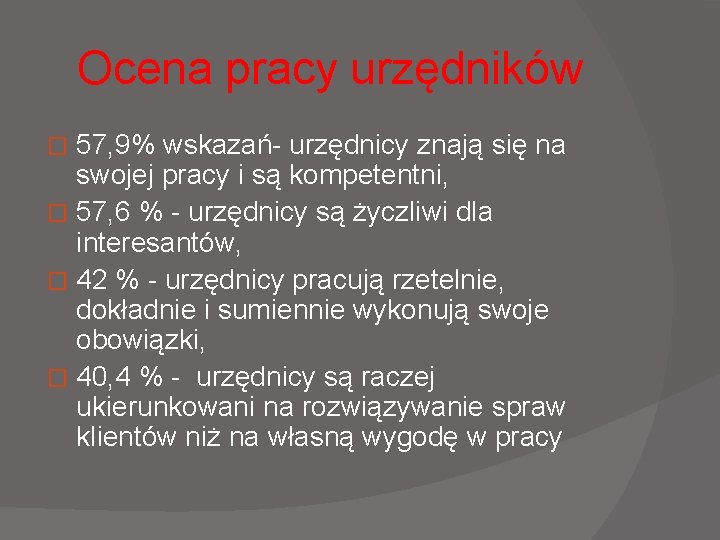 Ocena pracy urzędników

57,9% wskazań- urzędnicy znają się na swojej pracy i są kompetentni,

57,6 % - urzędnicy są życzliwi dla interesantów,

42 % - urzędnicy pracują rzetelnie, dokładnie i sumiennie wykonują swoje obowiązki,

40,4 % - urzędnicy są raczej ukierunkowani na rozwiązywanie spraw klientów niż na własną wygodę w pracy